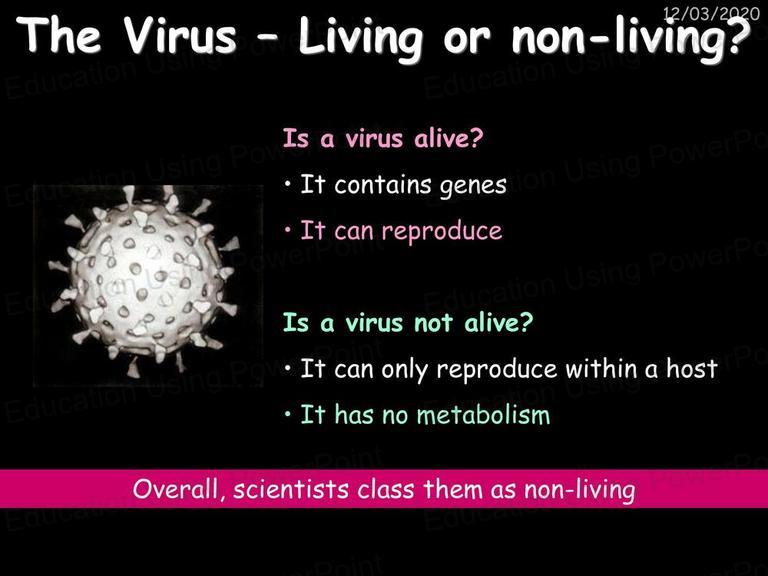 12/03/2020

The Virus – Living or non-living?

Is a virus alive?

• It contains genes

• It can reproduce

Is a virus not alive?

• It can only reproduce within a host

• It has no metabolism

Overall, scientists class them as non-living

Education Using PowerPoint